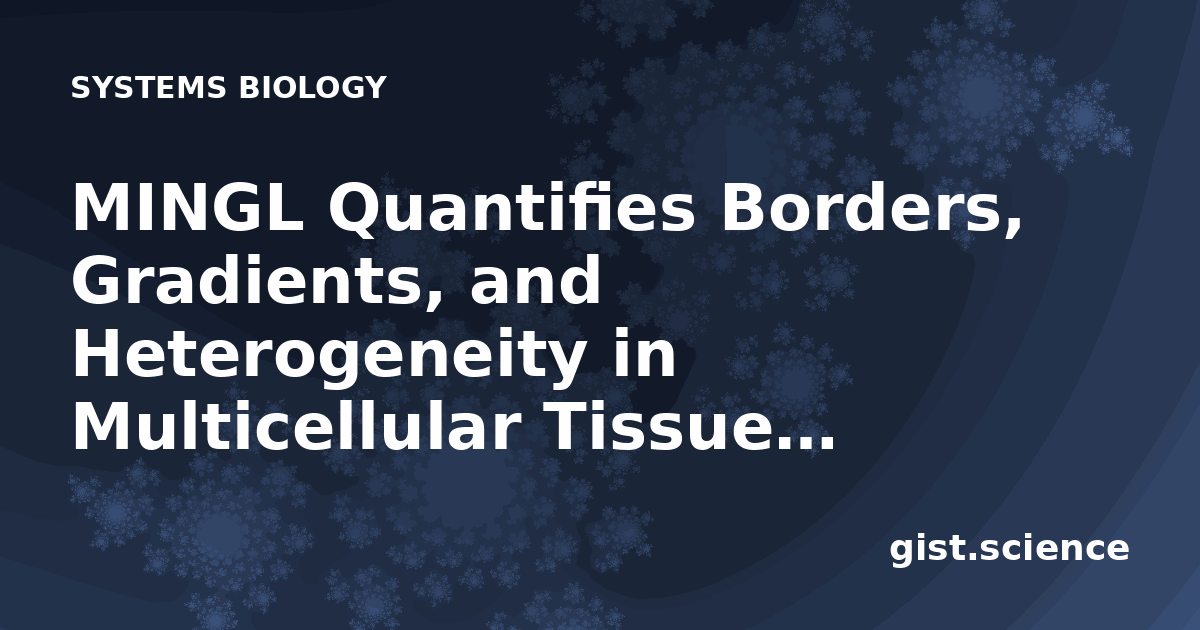 SYSTEMS BIOLOGY

MINGL Quantifies Borders, Gradients, and Heterogeneity in Multicellular Tissue...

gist.science